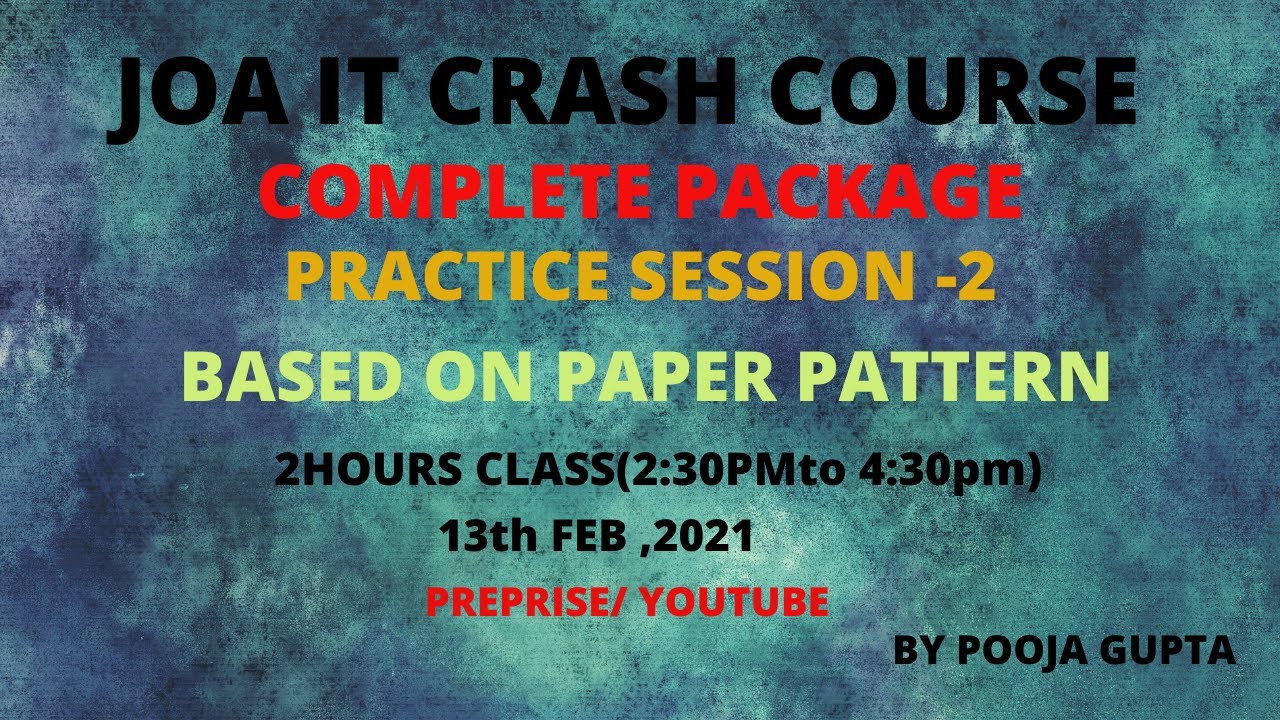 JOA IT CRASH COURSE

COMPLETE PACKAGE

PRACTICE SESSION -2

BASED ON PAPER PATTERN

2HOURS CLASS(2:30PMto 4:30pm)

13th FEB ,2021

PREPRISE/ YOUTUBE

BY POOJA GUPTA